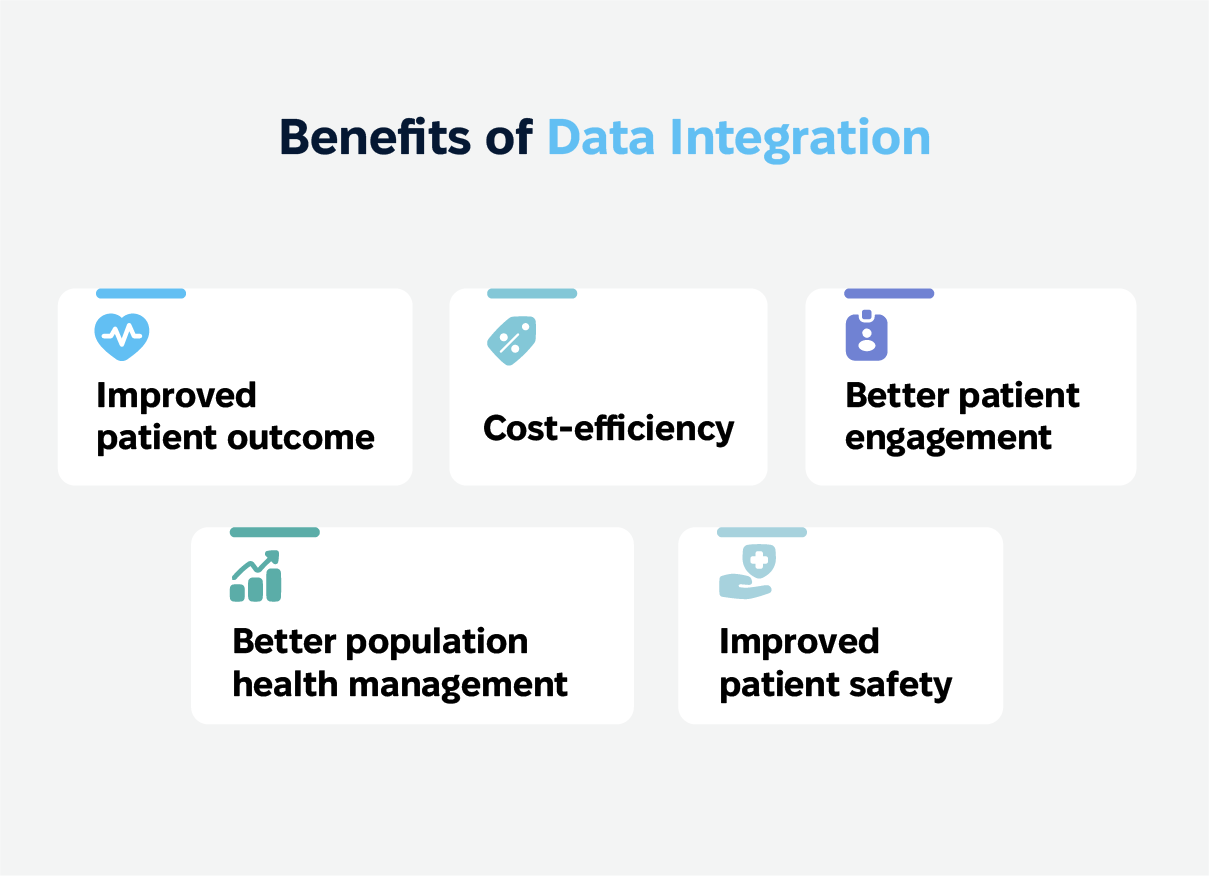 Benefits of Data Integration

Improved patient outcome

Cost-efficiency

Better patient engagement

Better population health management

Improved patient safety